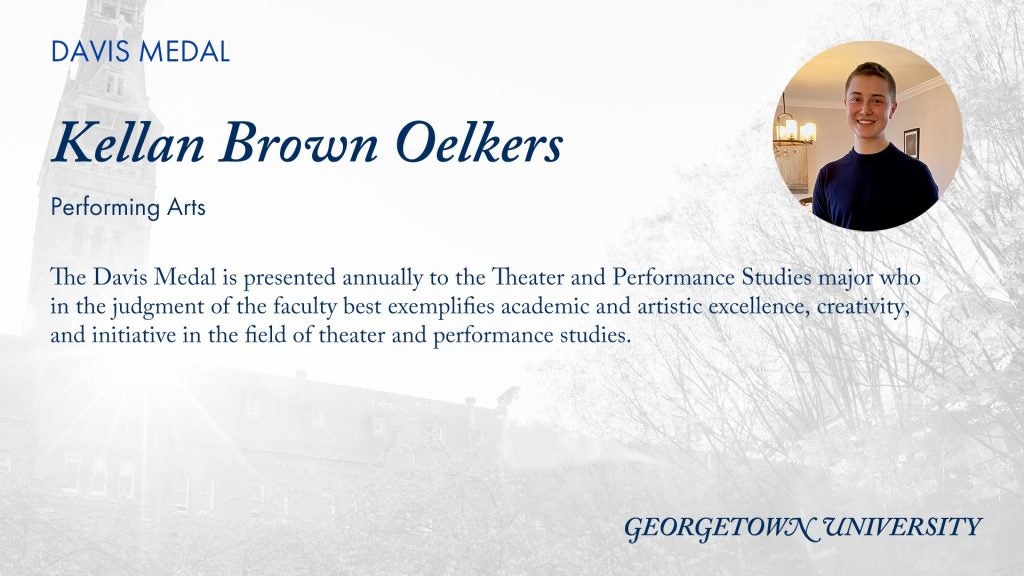 DAVIS MEDAL

Kellan Brown Oelkers

Performing Arts

The Davis Medal is presented annually to the Theater and Performance Studies major who in the judgment of the faculty best exemplifies academic and artistic excellence, creativity, and initiative in the field of theater and performance studies.

GEORGETOWN UNIVERSITY